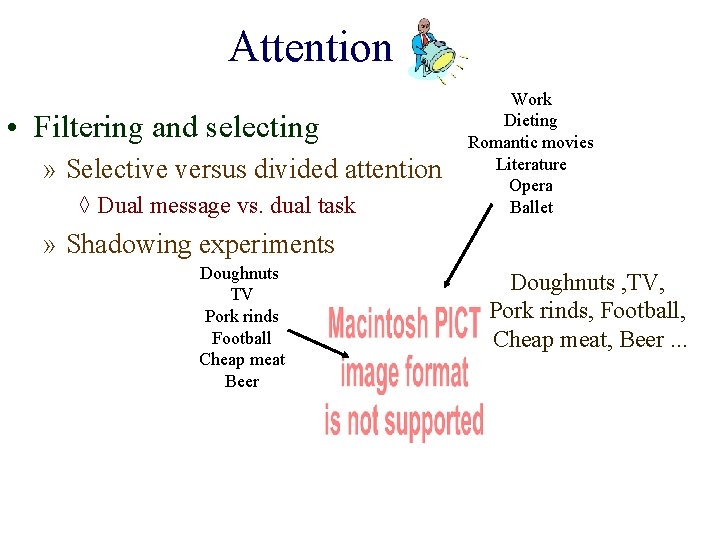 Attention

• Filtering and selecting
» Selective versus divided attention
◊ Dual message vs. dual task
» Shadowing experiments

Work
Dieting
Romantic movies
Literature
Opera
Ballet

Doughnuts
TV
Pork rinds
Football
Cheap meat
Beer

Macintosh PICT image format is not supported

Doughnuts ,TV, Pork rinds, Football, Cheap meat, Beer ...